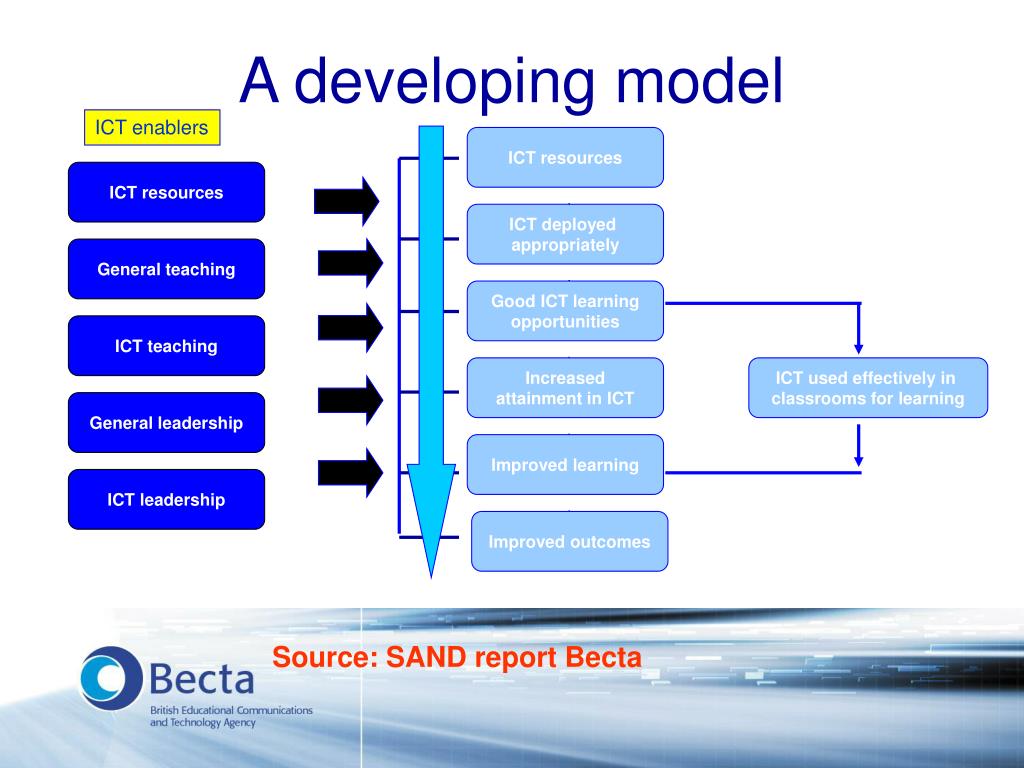 A developing model

ICT enablers

ICT resources

General teaching

ICT teaching

General leadership

ICT leadership

ICT resources

ICT deployed appropriately

Good ICT learning opportunities

Increased attainment in ICT

Improved learning

Improved outcomes

ICT used effectively in classrooms for learning

Source: SAND report Becta

Becta
British Educational Communications and Technology Agency